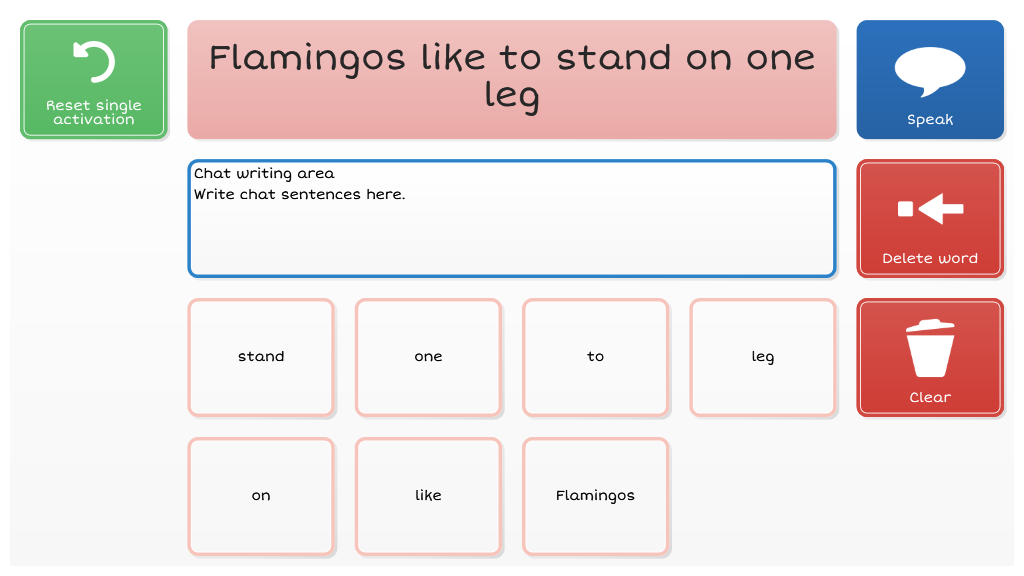 Reset single activation

Flamingos like to stand on one leg

Speak

Chat writing area
Write chat sentences here.

Delete word

stand

one

to

leg

Clear

on

like

Flamingos